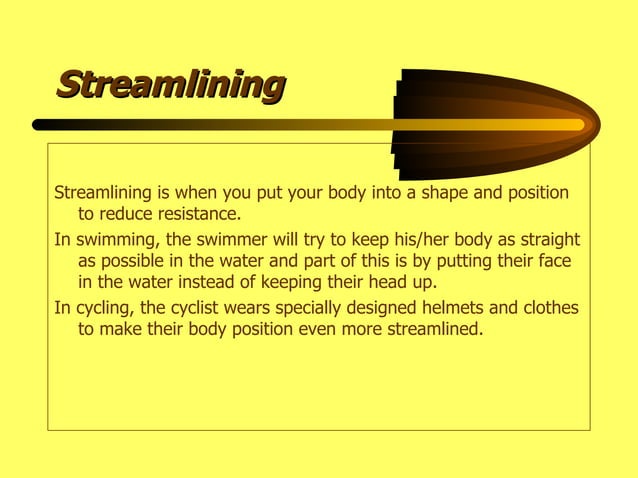 Streamlining

Streamlining is when you put your body into a shape and position to reduce resistance.

In swimming, the swimmer will try to keep his/her body as straight as possible in the water and part of this is by putting their face in the water instead of keeping their head up.

In cycling, the cyclist wears specially designed helmets and clothes to make their body position even more streamlined.